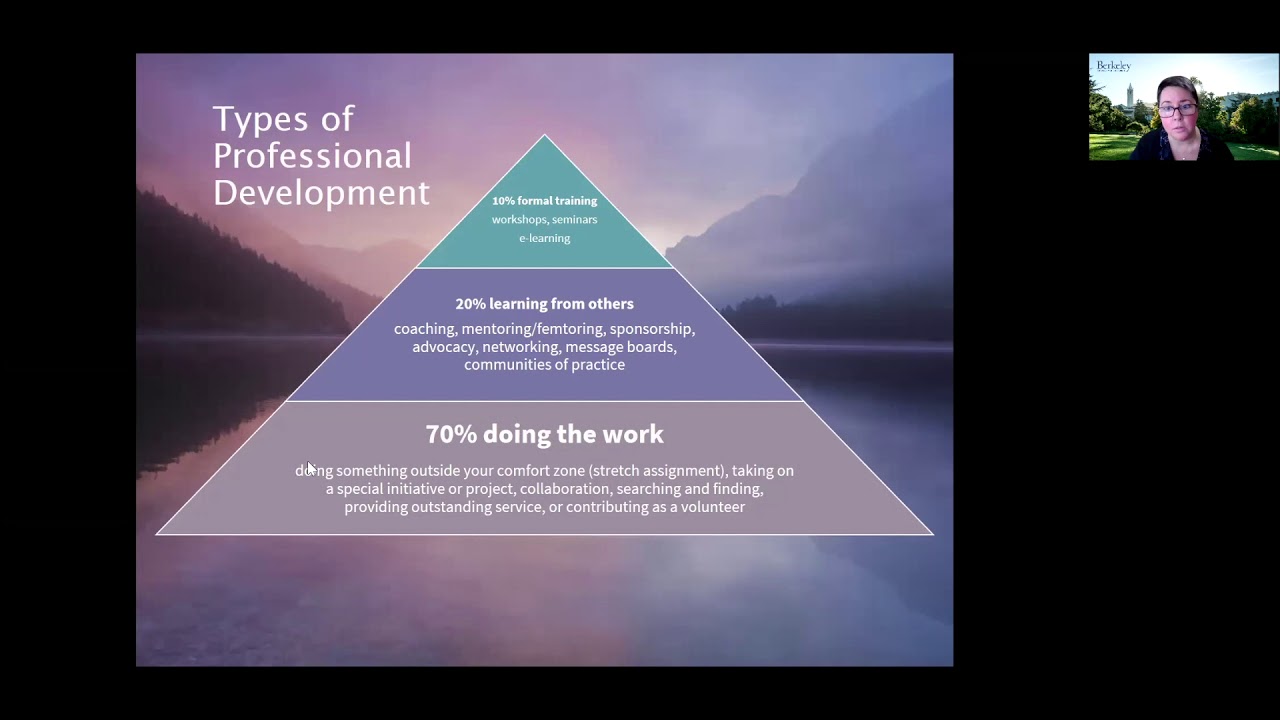 Types of Professional Development

10% formal training
workshops, seminars
e-learning

20% learning from others
coaching, mentoring/femtoring, sponsorship, advocacy, networking, message boards, communities of practice

70% doing the work
doing something outside your comfort zone (stretch assignment), taking on a special initiative or project, collaboration, searching and finding, providing outstanding service, or contributing as a volunteer

Berkeley